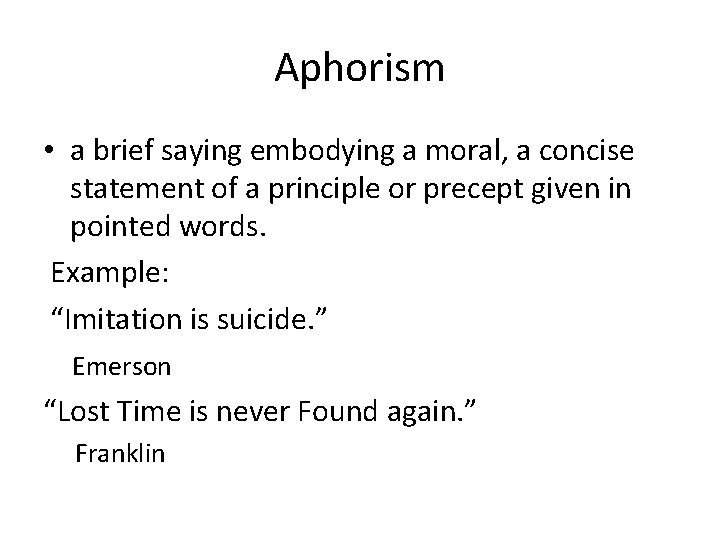 Aphorism

• a brief saying embodying a moral, a concise statement of a principle or precept given in pointed words.

Example:

“Imitation is suicide.”

Emerson

“Lost Time is never Found again.”

Franklin